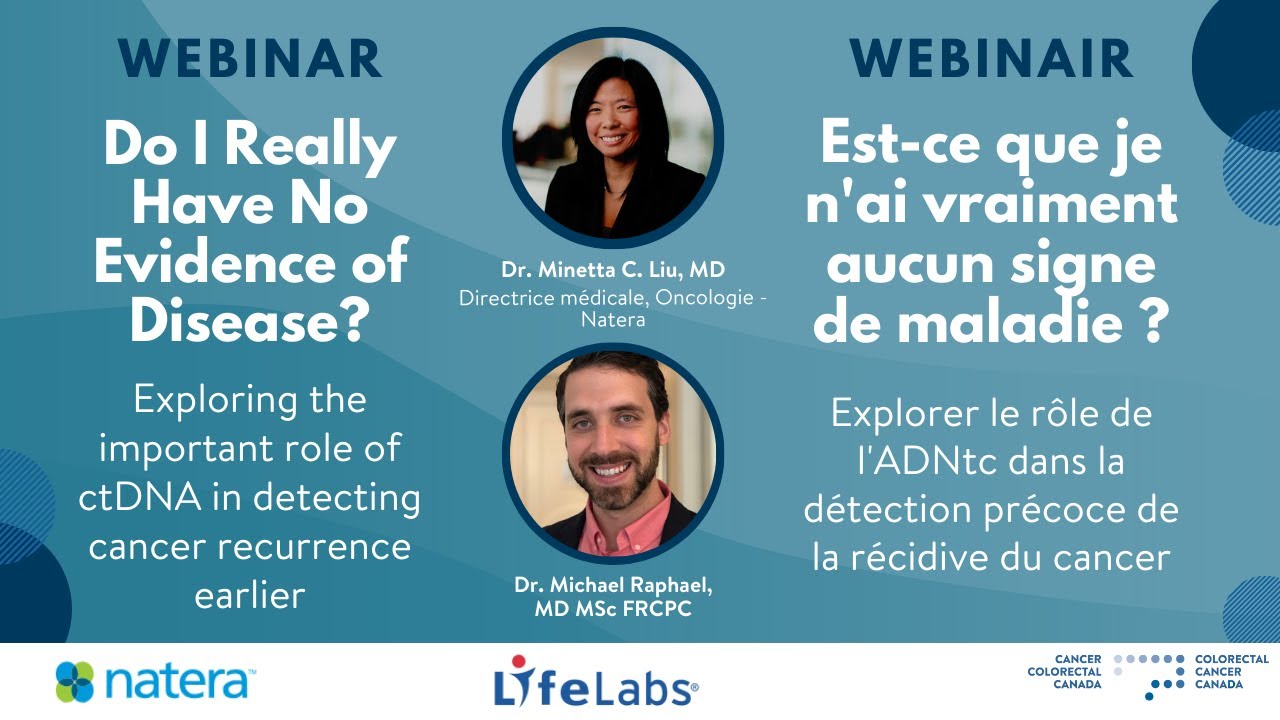 WEBINAR

Do I Really Have No Evidence of Disease?

Exploring the important role of ctDNA in detecting cancer recurrence earlier

Dr. Minetta C. Liu, MD
Directrice médicale, Oncologie - Natera

Dr. Michael Raphael, MD MSc FRCPC

WEBINAIR

Est-ce que je n'ai vraiment aucun signe de maladie ?

Explorer le rôle de l'ADNtc dans la détection précoce de la récidive du cancer

natera™

LifeLabs®

CANCER COLORECTAL CANADA

COLORECTAL CANCER CANADA